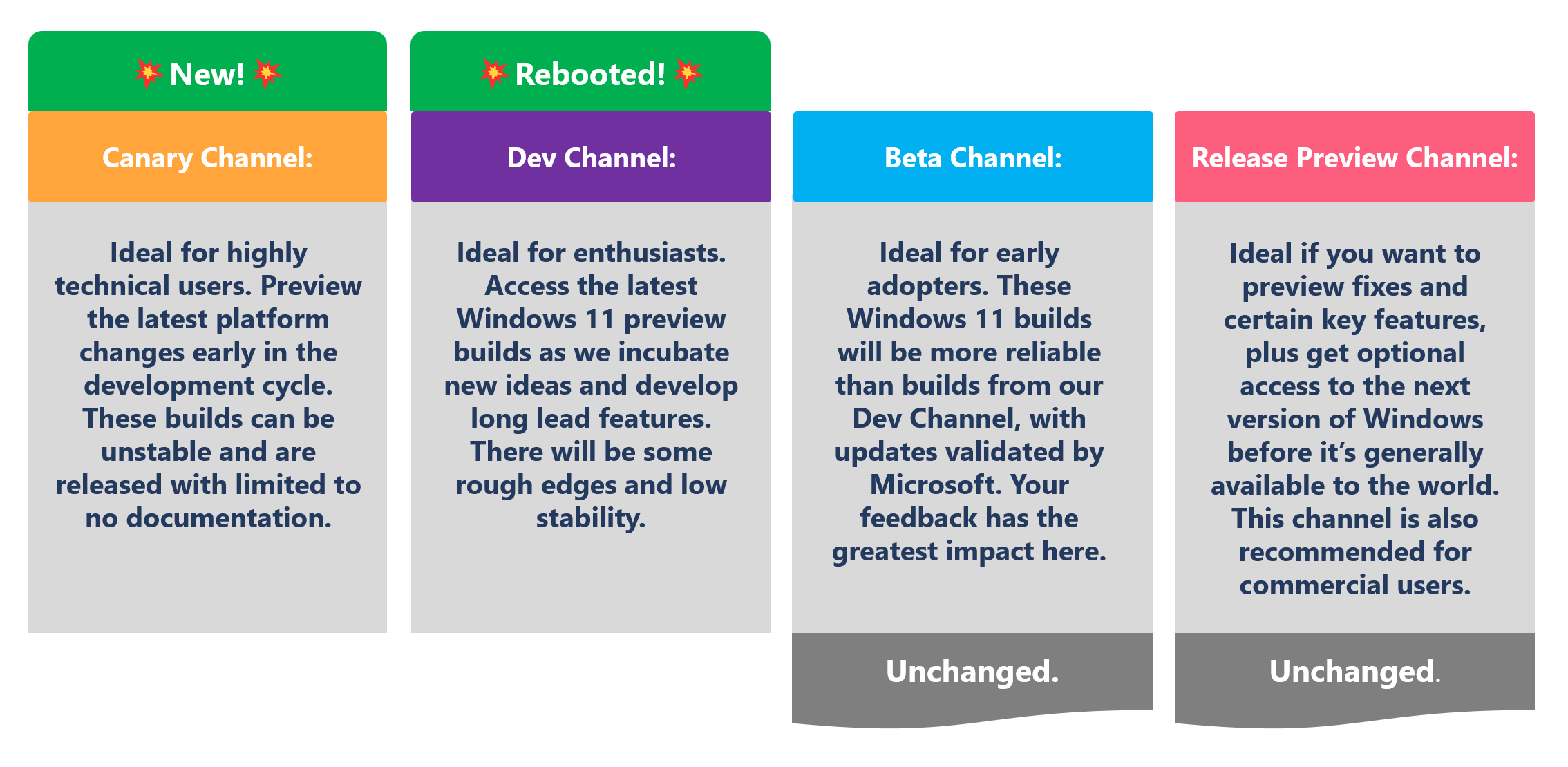 💥 New! 💥

Canary Channel:

Ideal for highly technical users. Preview the latest platform changes early in the development cycle. These builds can be unstable and are released with limited to no documentation.

💥 Rebooted! 💥

Dev Channel:

Ideal for enthusiasts. Access the latest Windows 11 preview builds as we incubate new ideas and develop long lead features. There will be some rough edges and low stability.

Beta Channel:

Ideal for early adopters. These Windows 11 builds will be more reliable than builds from our Dev Channel, with updates validated by Microsoft. Your feedback has the greatest impact here.

Unchanged.

Release Preview Channel:

Ideal if you want to preview fixes and certain key features, plus get optional access to the next version of Windows before it's generally available to the world. This channel is also recommended for commercial users.

Unchanged.